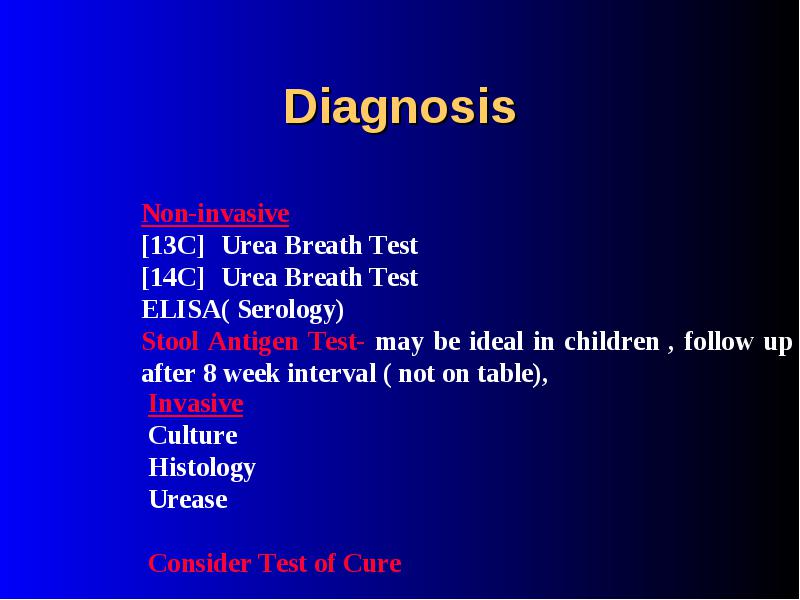 Diagnosis

Non-invasive
[13C] Urea Breath Test
[14C] Urea Breath Test
ELISA( Serology)
Stool Antigen Test- may be ideal in children , follow up after 8 week interval ( not on table),
Invasive
Culture
Histology
Urease

Consider Test of Cure